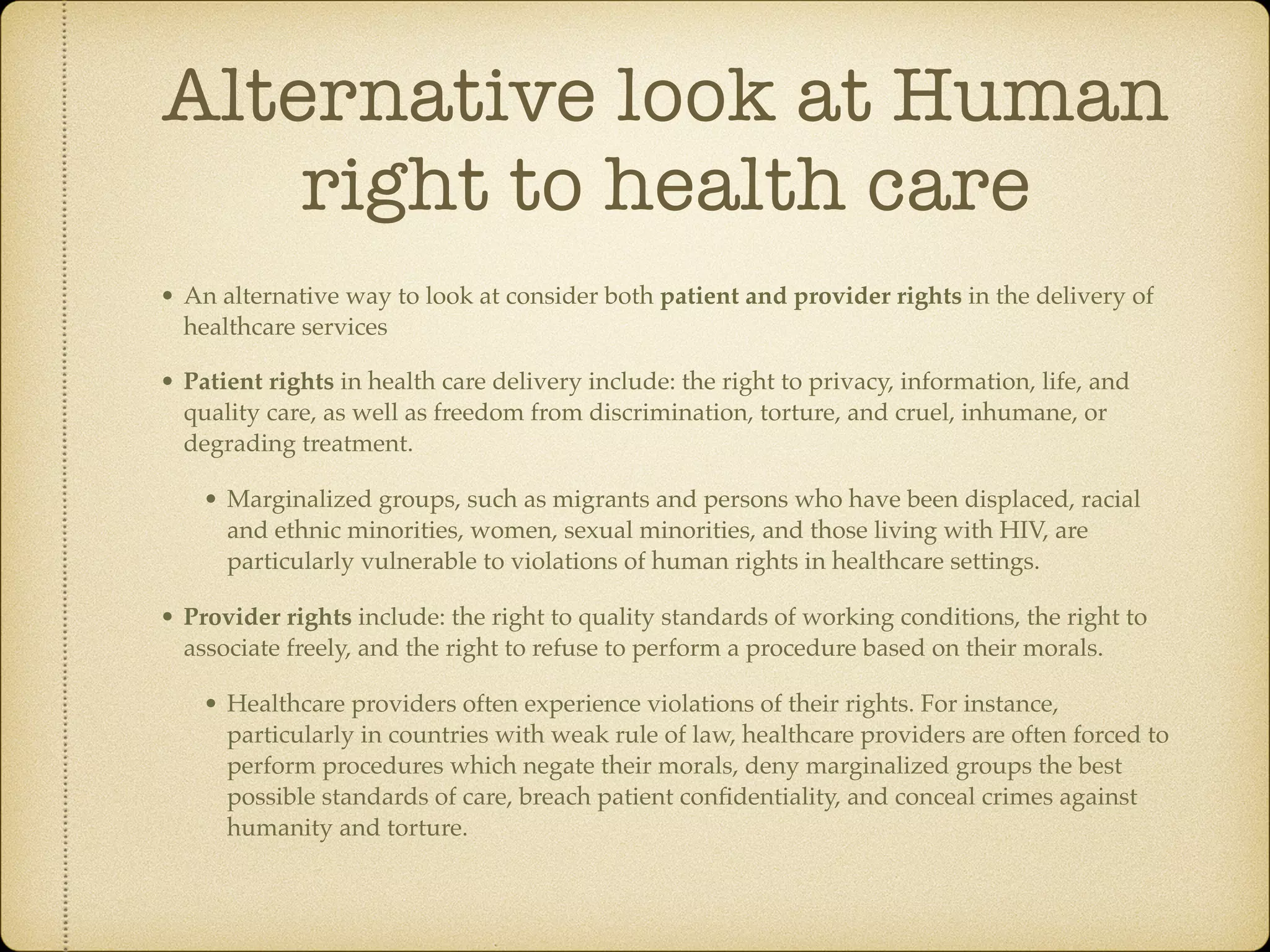 Alternative look at Human right to health care

• An alternative way to look at consider both patient and provider rights in the delivery of healthcare services

• Patient rights in health care delivery include: the right to privacy, information, life, and quality care, as well as freedom from discrimination, torture, and cruel, inhumane, or degrading treatment.

• Marginalized groups, such as migrants and persons who have been displaced, racial and ethnic minorities, women, sexual minorities, and those living with HIV, are particularly vulnerable to violations of human rights in healthcare settings.

• Provider rights include: the right to quality standards of working conditions, the right to associate freely, and the right to refuse to perform a procedure based on their morals.

• Healthcare providers often experience violations of their rights. For instance, particularly in countries with weak rule of law, healthcare providers are often forced to perform procedures which negate their morals, deny marginalized groups the best possible standards of care, breach patient confidentiality, and conceal crimes against humanity and torture.